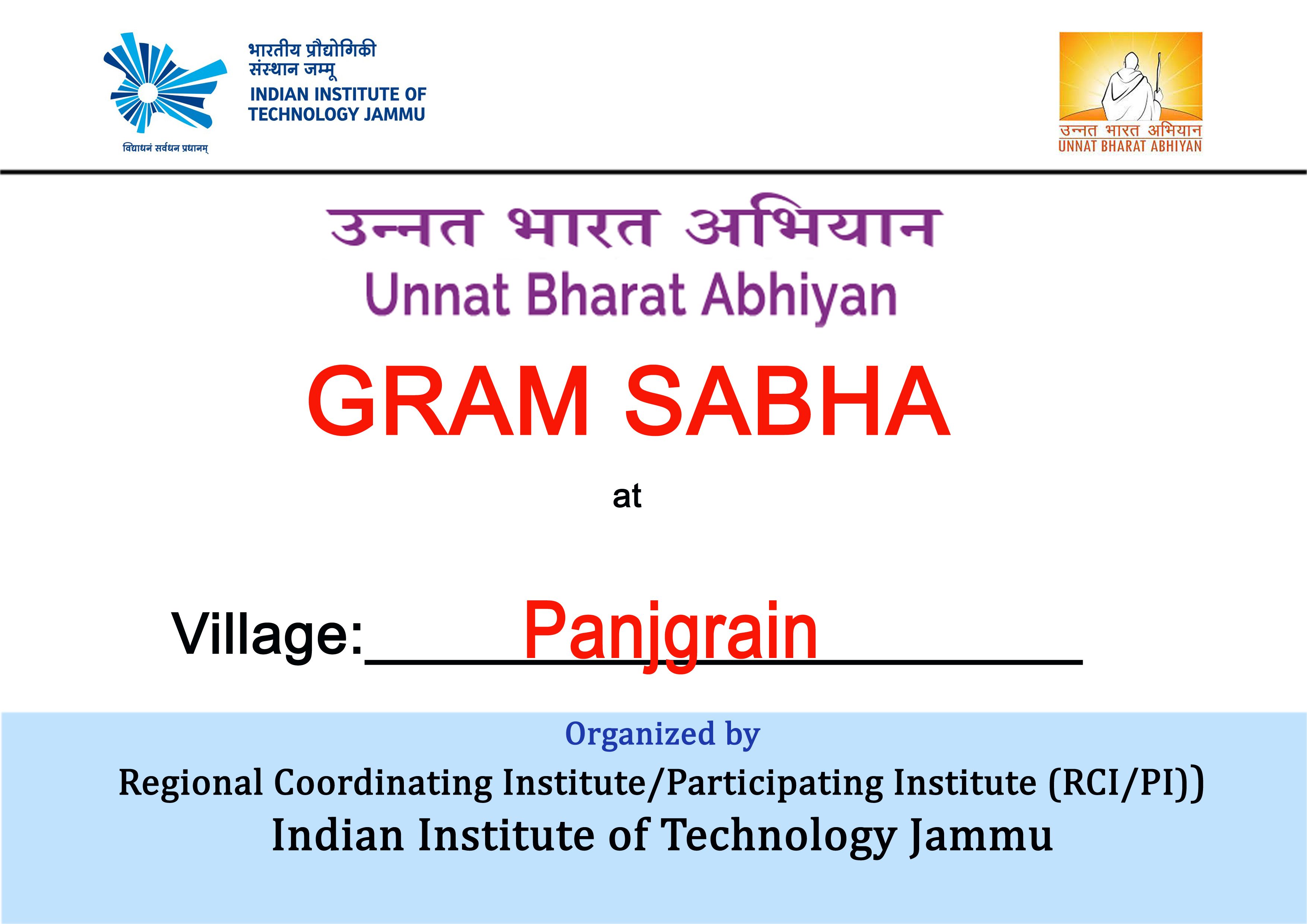 भारतीय प्रौद्योगिकी संस्थान जम्मू
INDIAN INSTITUTE OF TECHNOLOGY JAMMU
विद्याधनं सर्वधन प्रधानम्

उन्नत भारत अभियान
UNNAT BHARAT ABHIYAN

उन्नत भारत अभियान
Unnat Bharat Abhiyan

GRAM SABHA

at

Village: Panjgrain

Organized by
Regional Coordinating Institute/Participating Institute (RCI/PI))
Indian Institute of Technology Jammu